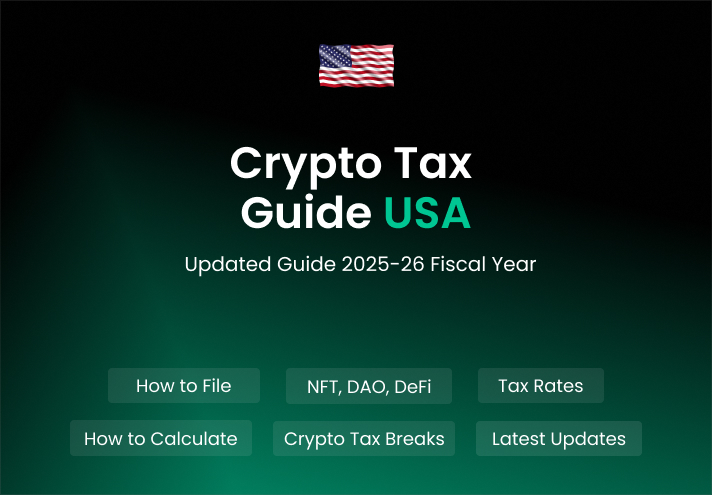 Crypto Tax Guide USA

Updated Guide 2025-26 Fiscal Year

How to File
NFT, DAO, DeFi
Tax Rates
How to Calculate
Crypto Tax Breaks
Latest Updates